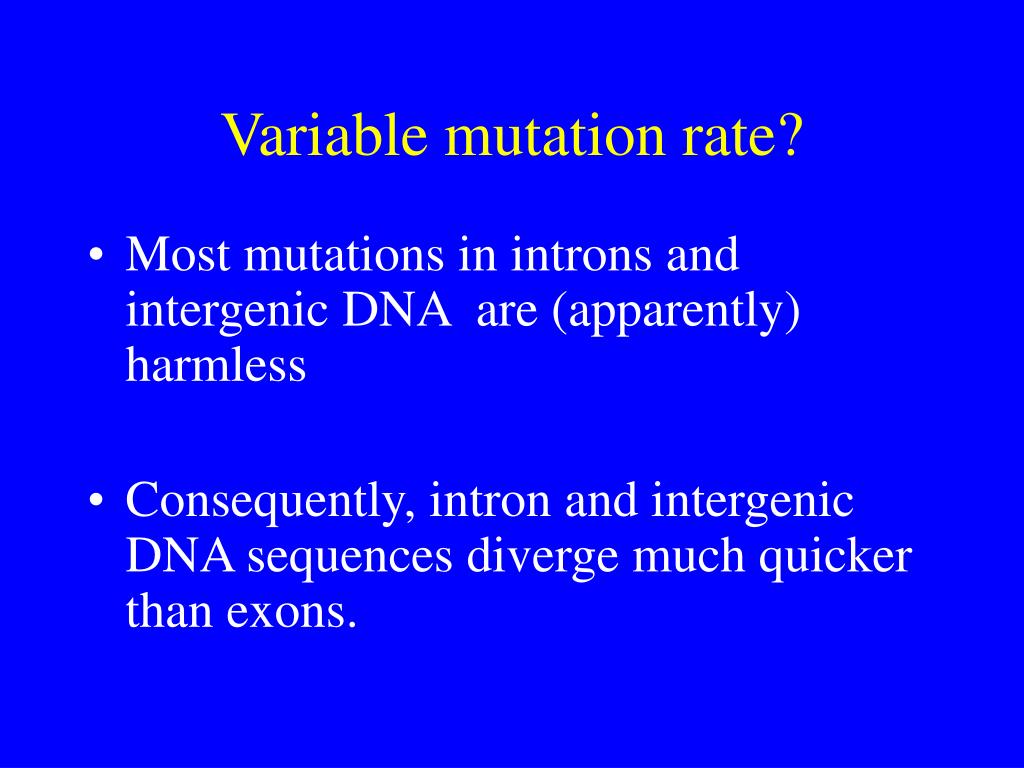 Variable mutation rate?

• Most mutations in introns and intergenic DNA are (apparently) harmless

• Consequently, intron and intergenic DNA sequences diverge much quicker than exons.